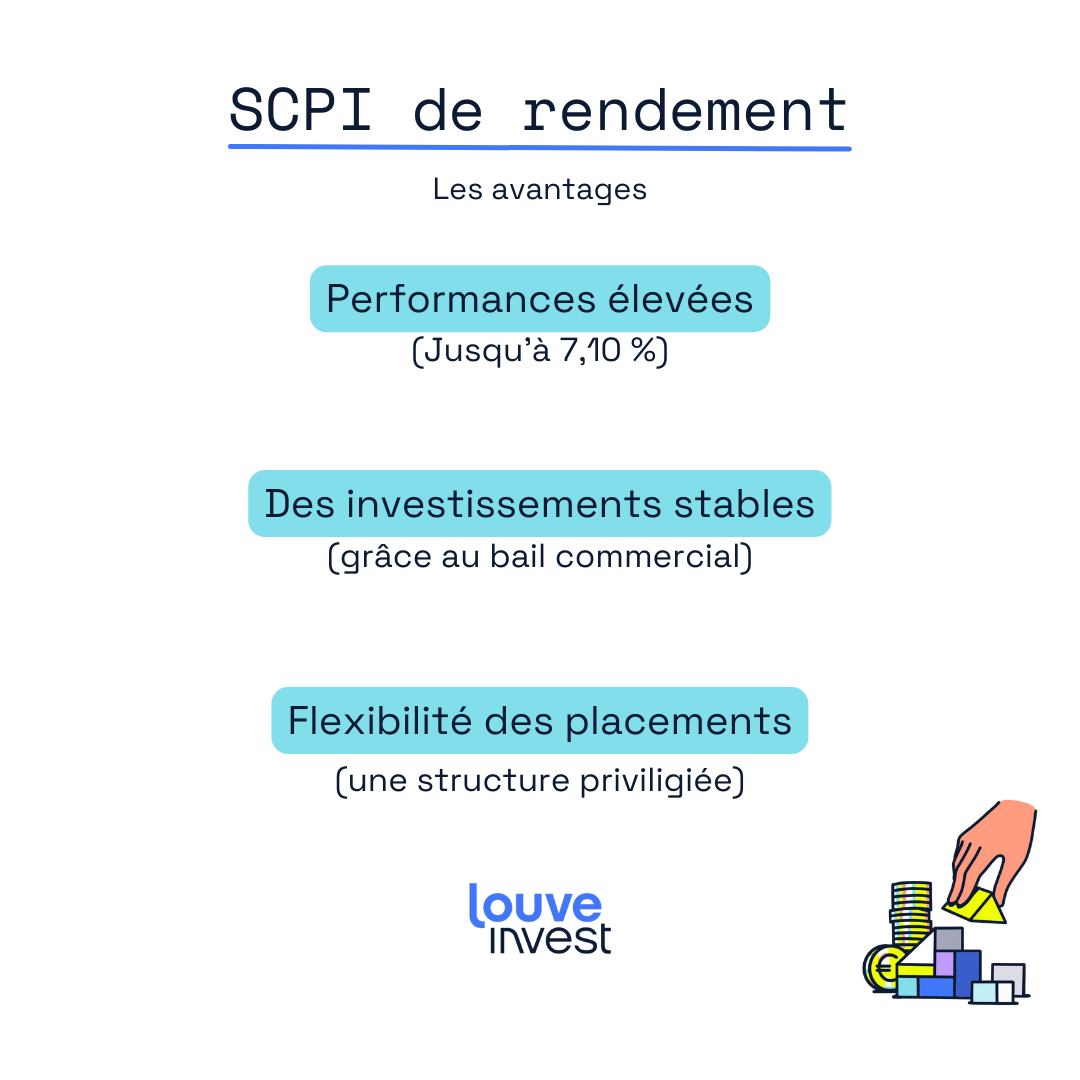 SCPI de rendement

Les avantages

Performances élevées
(Jusqu'à 7,10 %)

Des investissements stables
(grâce au bail commercial)

Flexibilité des placements
(une structure priviligiée)

louve
invest

€